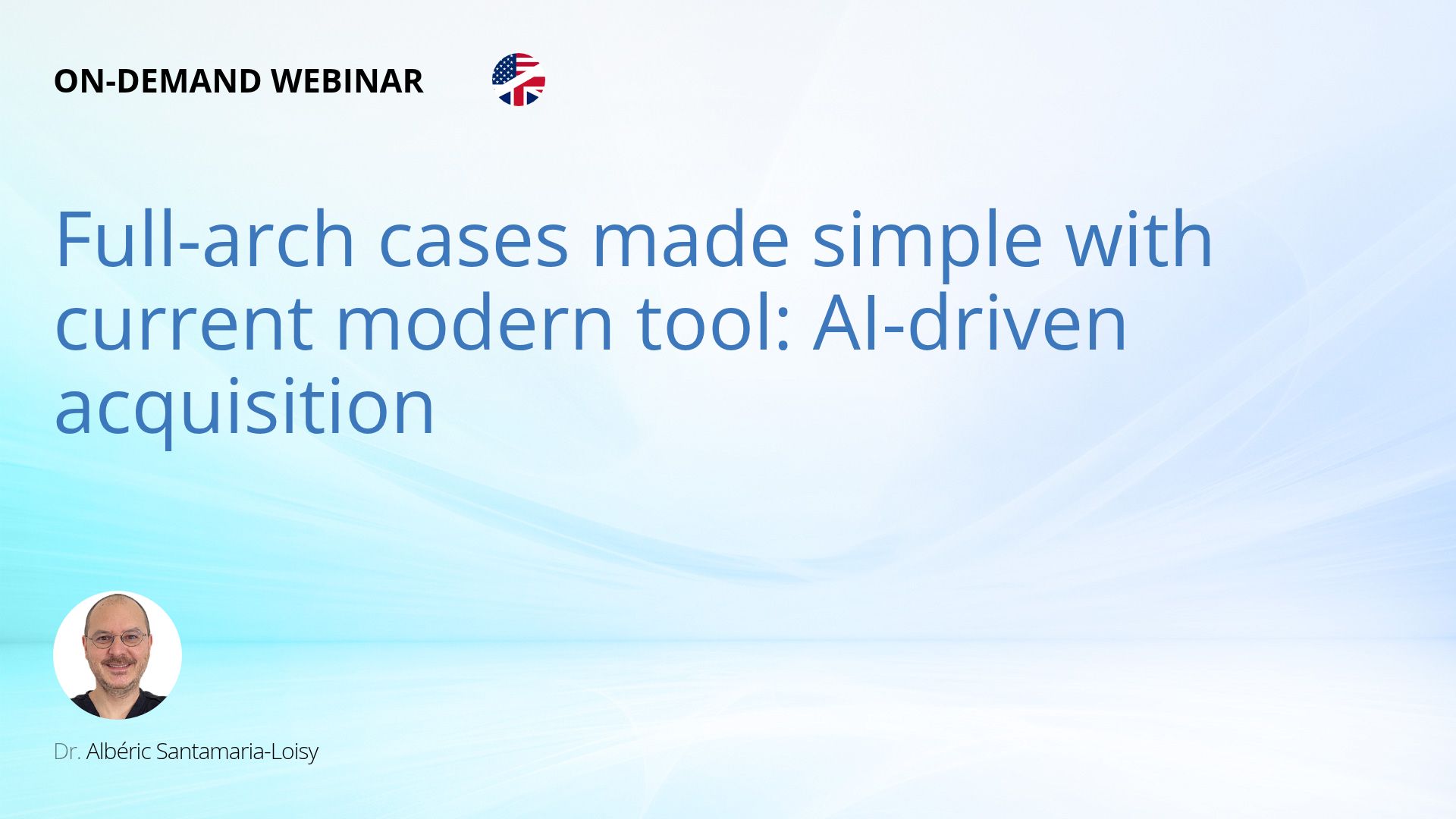 ON-DEMAND WEBINAR

Full-arch cases made simple with current modern tool: AI-driven acquisition

Dr. Albéric Santamaria-Loisy